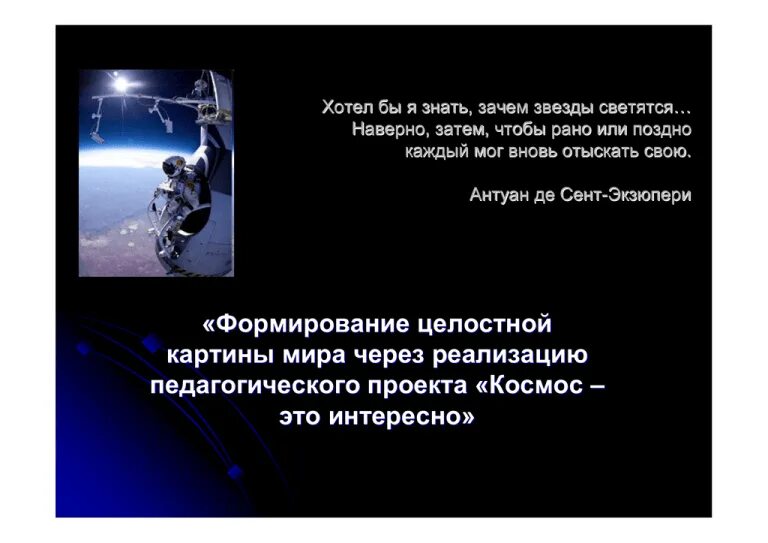 Хотел бы я знать, зачем звезды светятся… Наверно, затем, чтобы рано или поздно каждый мог вновь отыскать свою.

Антуан де Сент-Экзюпери

«Формирование целостной картины мира через реализацию педагогического проекта «Космос – это интересно»